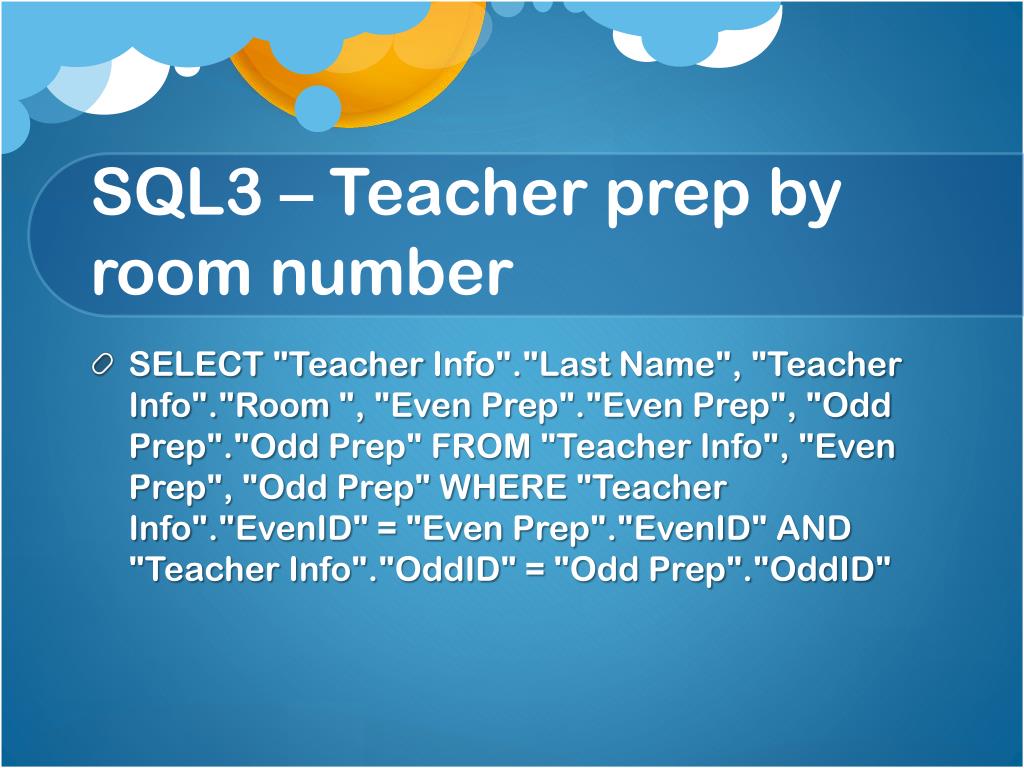 SQL3 – Teacher prep by room number

SELECT "Teacher Info"."Last Name", "Teacher Info"."Room ", "Even Prep"."Even Prep", "Odd Prep"."Odd Prep" FROM "Teacher Info", "Even Prep", "Odd Prep" WHERE "Teacher Info"."EvenID" = "Even Prep"."EvenID" AND "Teacher Info"."OddID" = "Odd Prep"."OddID"